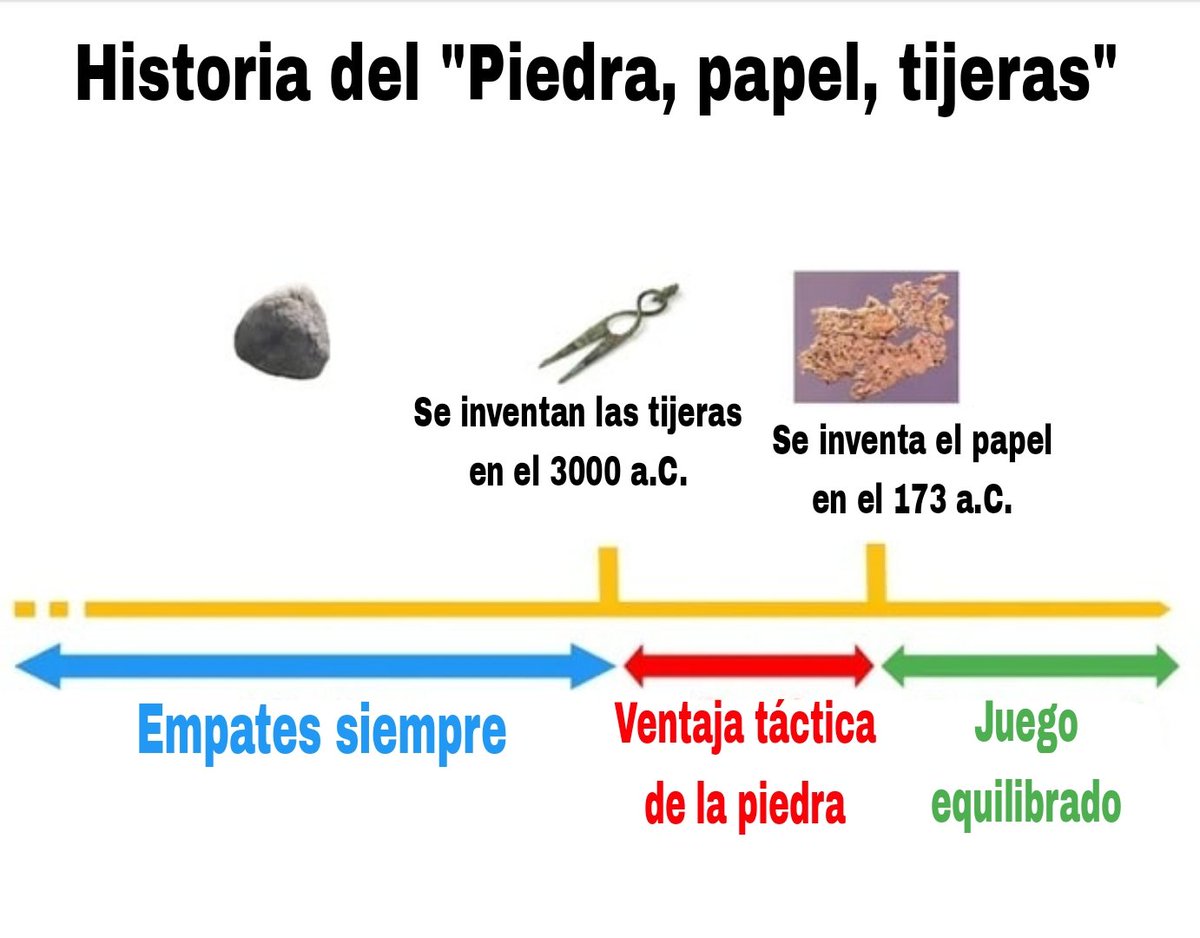 Historia del "Piedra, papel, tijeras"

Se inventan las tijeras en el 3000 a.C.

Se inventa el papel en el 173 a.C.

Empates siempre

Ventaja táctica de la piedra

Juego equilibrado